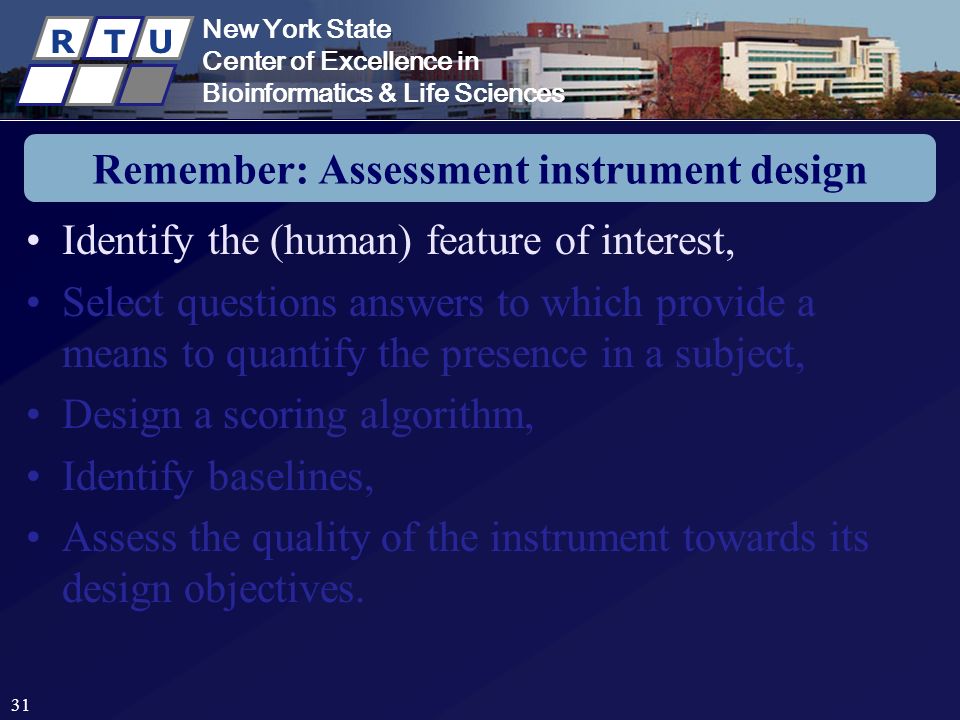 R T U

New York State
Center of Excellence in
Bioinformatics & Life Sciences

Remember: Assessment instrument design

• Identify the (human) feature of interest,
• Select questions answers to which provide a means to quantify the presence in a subject,
• Design a scoring algorithm,
• Identify baselines,
• Assess the quality of the instrument towards its design objectives.

31